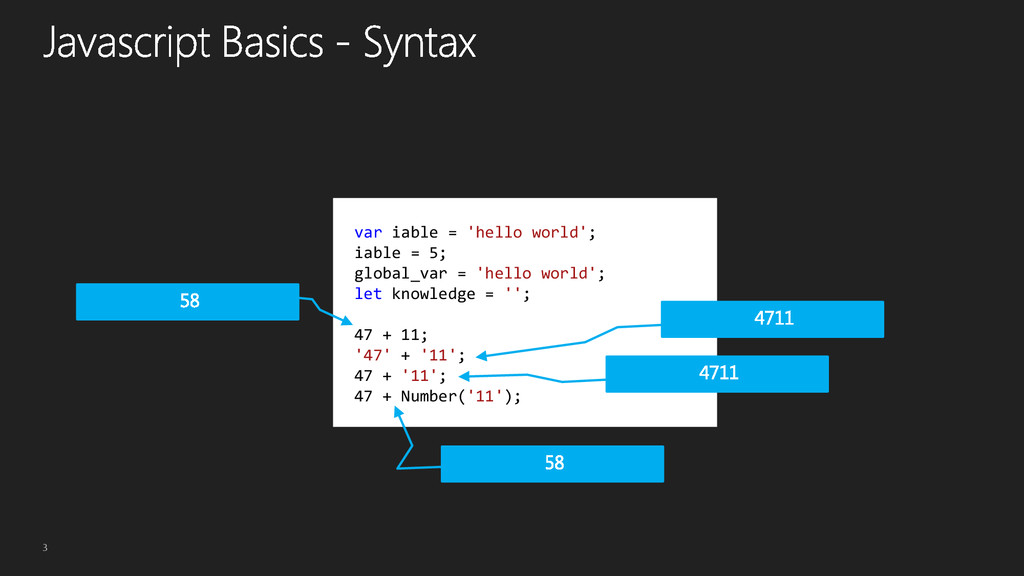 Javascript Basics - Syntax

var iable = 'hello world';
iable = 5;
global_var = 'hello world';
let knowledge = '';

47 + 11;
'47' + '11';
47 + '11';
47 + Number('11');

58

4711

4711

58

3